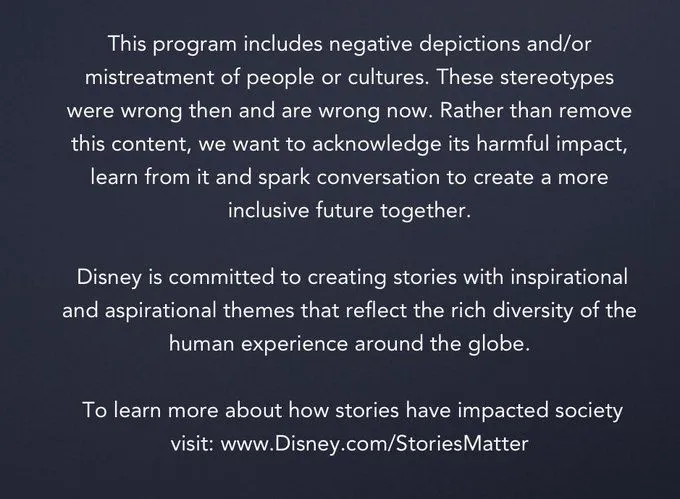 This program includes negative depictions and/or mistreatment of people or cultures. These stereotypes were wrong then and are wrong now. Rather than remove this content, we want to acknowledge its harmful impact, learn from it and spark conversation to create a more inclusive future together.

Disney is committed to creating stories with inspirational and aspirational themes that reflect the rich diversity of the human experience around the globe.

To learn more about how stories have impacted society visit: www.Disney.com/StoriesMatter